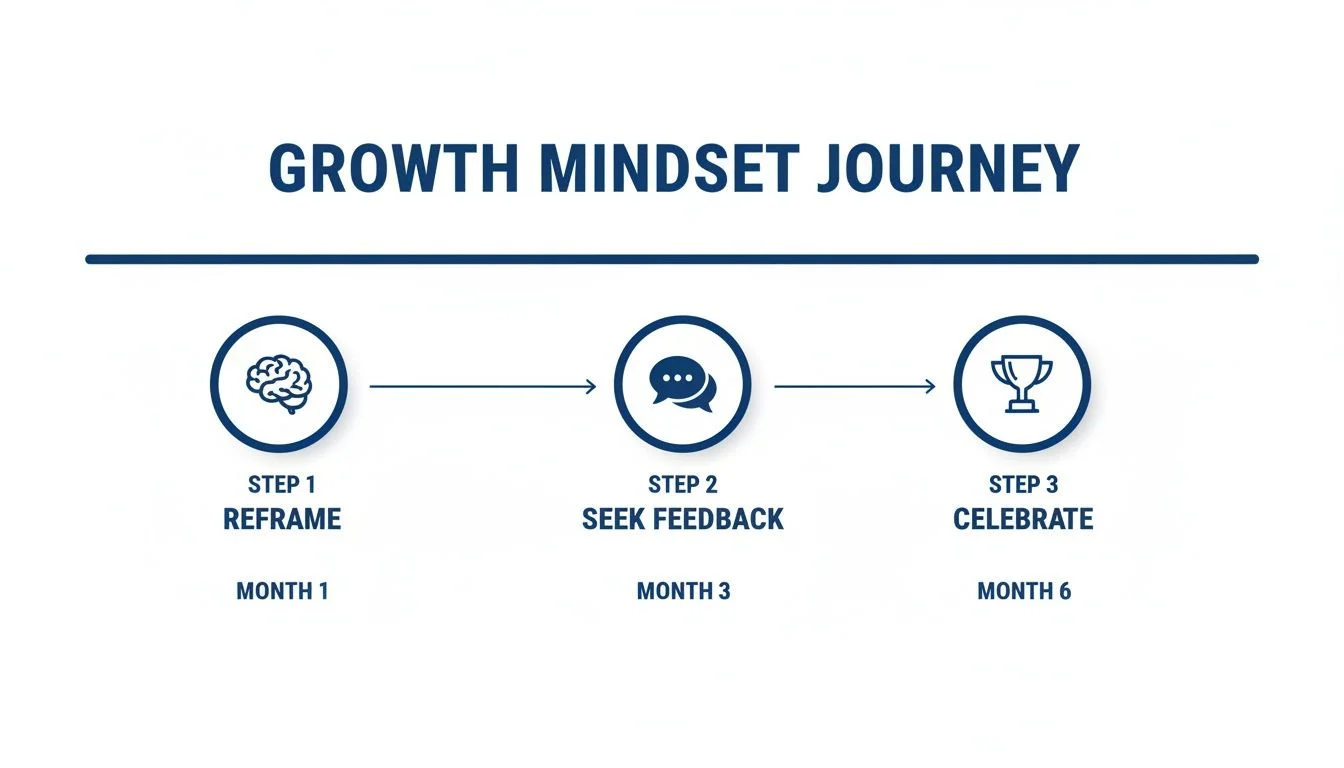 GROWTH MINDSET JOURNEY

STEP 1
REFRAME

MONTH 1

STEP 2
SEEK FEEDBACK

MONTH 3

STEP 3
CELEBRATE

MONTH 6